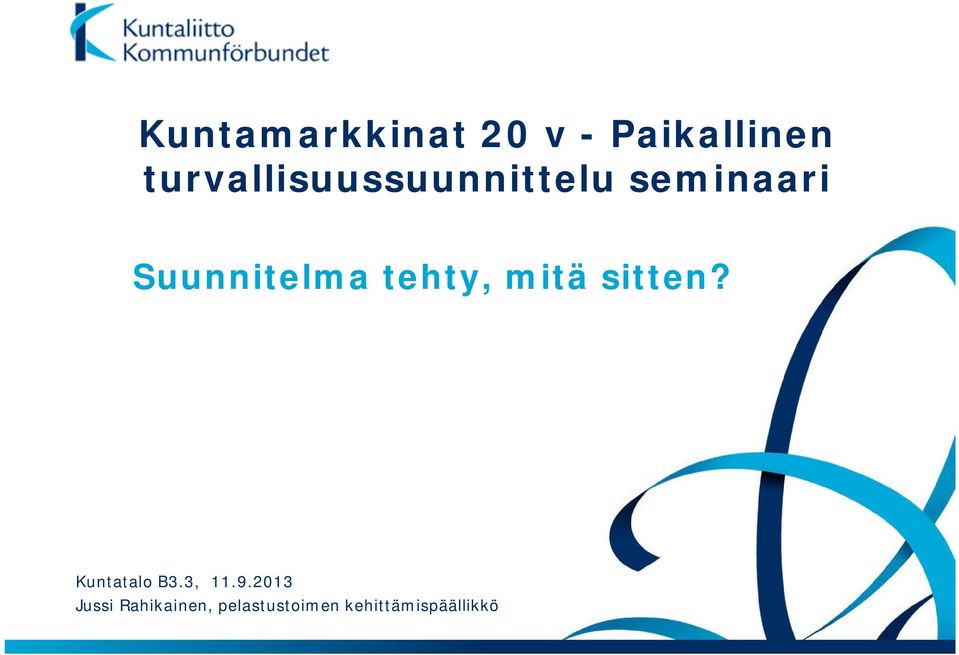 Kuntaliitto
Kommunförbundet

Kuntamarkkinat 20 v - Paikallinen turvallisuussuunnittelu seminaari

Suunnitelma tehty, mitä sitten?

Kuntatalo B3.3, 11.9.2013
Jussi Rahikainen, pelastustoimen kehittämispäällikkö